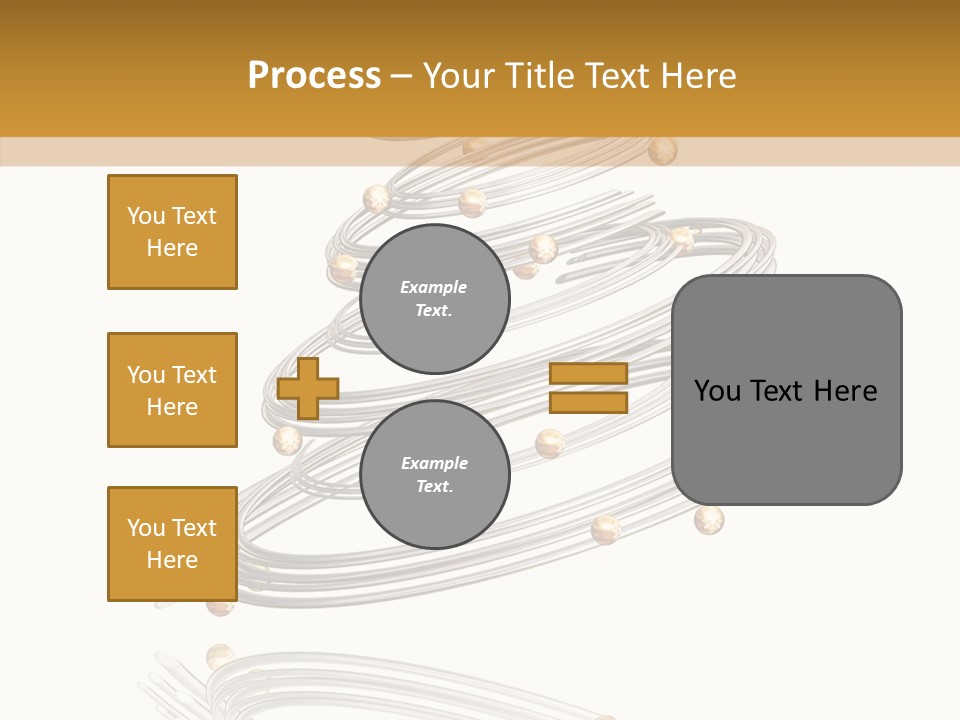 Process – Your Title Text Here

You Text Here

You Text Here

You Text Here

Example Text.

Example Text.

You Text Here